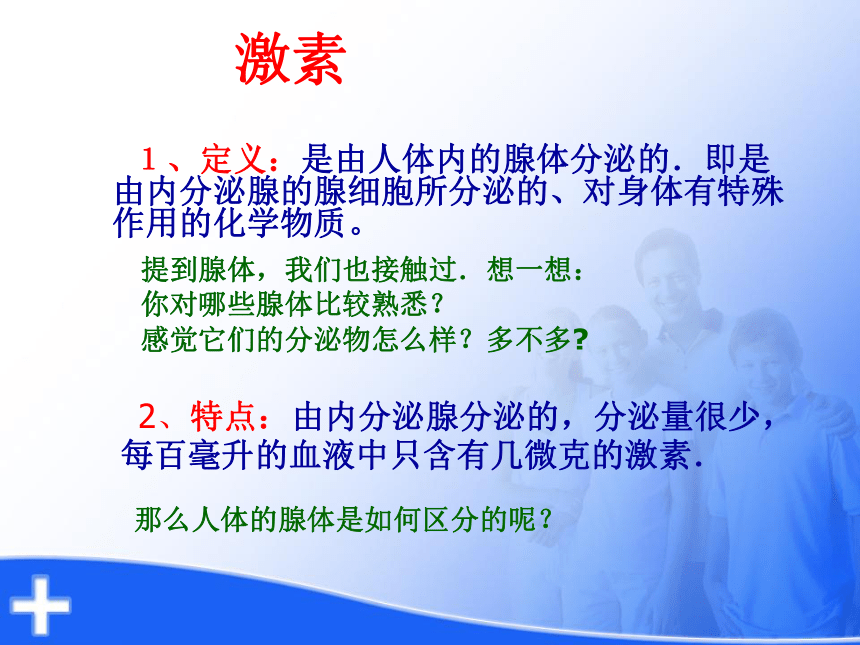 激素

1、定义：是由人体内的腺体分泌的．即是由内分泌腺的腺细胞所分泌的、对身体有特殊作用的化学物质。

提到腺体，我们也接触过．想一想：
你对哪些腺体比较熟悉？
感觉它们的分泌物怎么样？多不多?

2、特点：由内分泌腺分泌的，分泌量很少，每百毫升的血液中只含有几微克的激素．

那么人体的腺体是如何区分的呢？